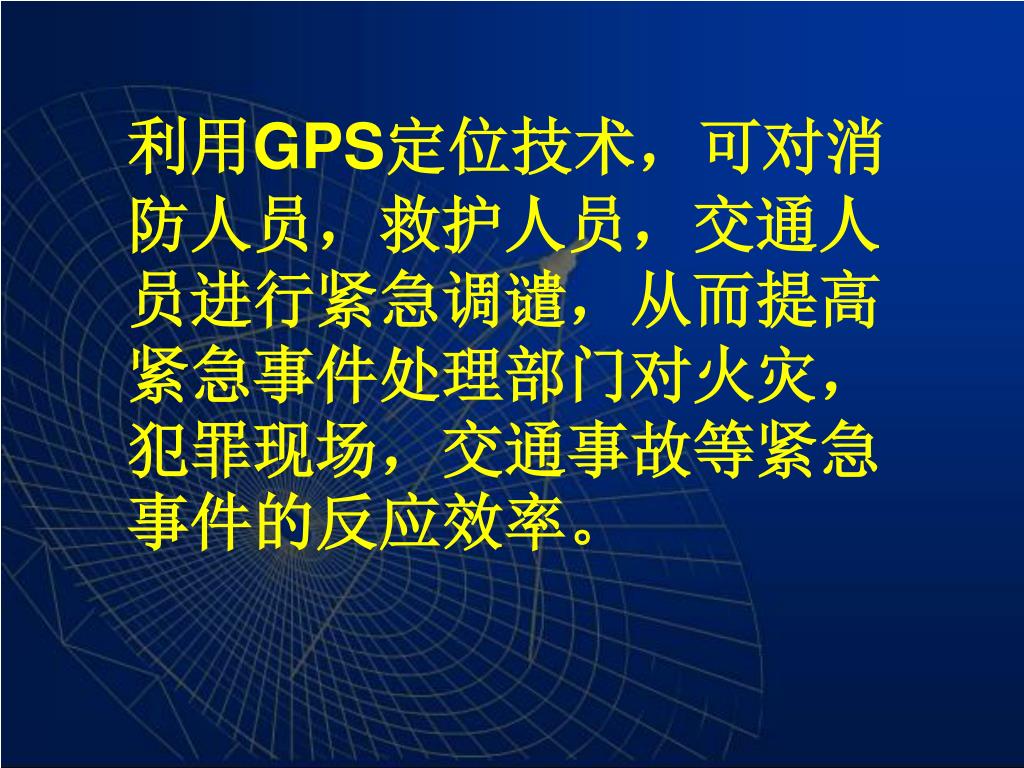 利用GPS定位技术，可对消防人员，救护人员，交通人员进行紧急调谴，从而提高紧急事件处理部门对火灾，犯罪现场，交通事故等紧急事件的反应效率。